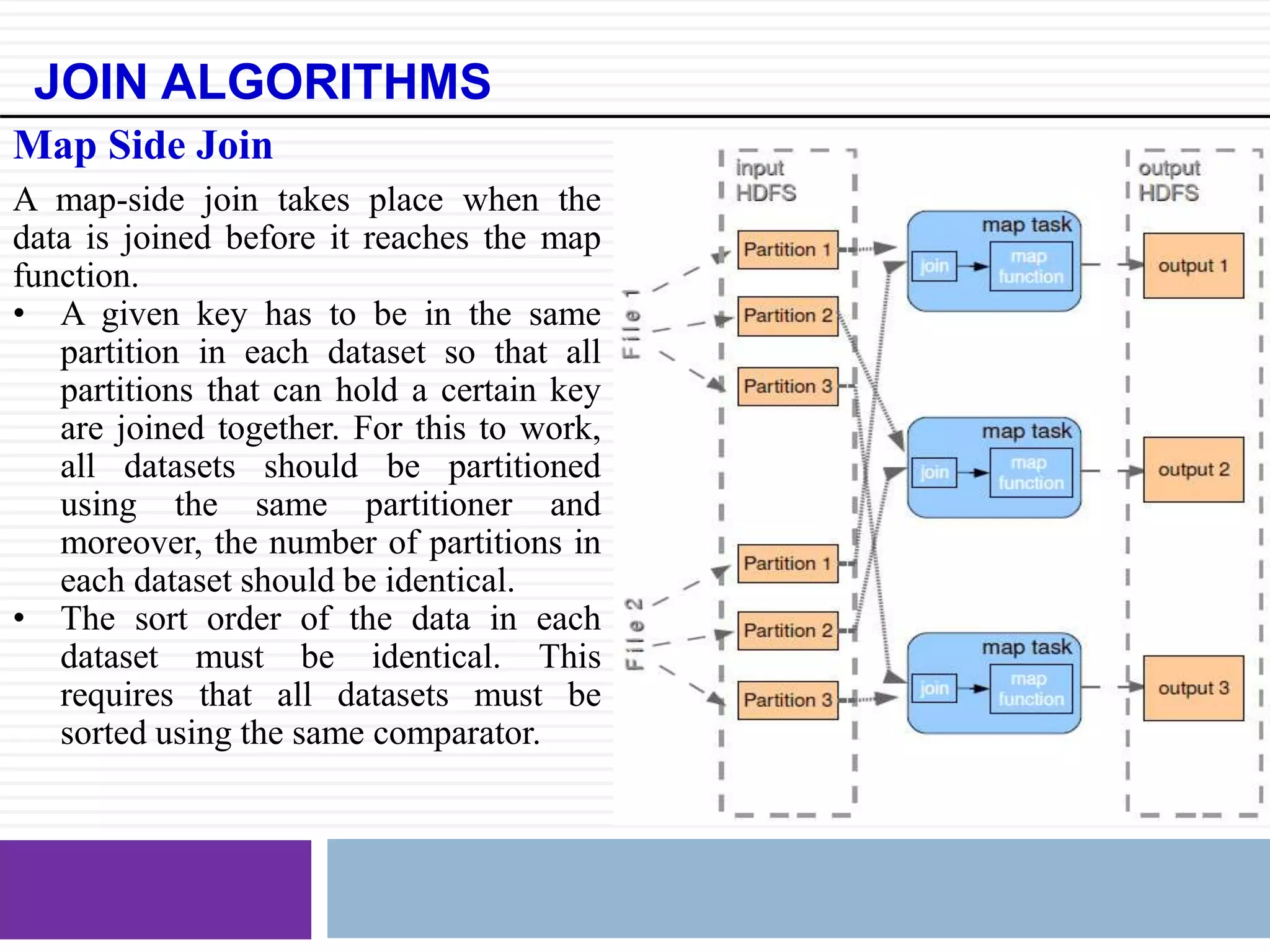 JOIN ALGORITHMS

Map Side Join

A map-side join takes place when the data is joined before it reaches the map function.

• A given key has to be in the same partition in each dataset so that all partitions that can hold a certain key are joined together. For this to work, all datasets should be partitioned using the same partitioner and moreover, the number of partitions in each dataset should be identical.

• The sort order of the data in each dataset must be identical. This requires that all datasets must be sorted using the same comparator.

input HDFS

File 1

Partition 1

Partition 2

Partition 3

File 2

Partition 1

Partition 2

Partition 3

map task

join

map function

map task

join

map function

map task

join

map function

output HDFS

output 1

output 2

output 3